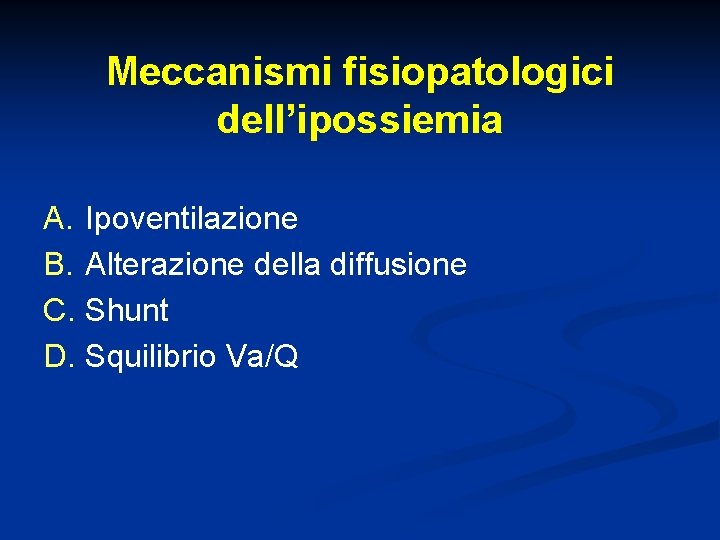 Meccanismi fisiopatologici dell’ipossiemia

A. Ipoventilazione
B. Alterazione della diffusione
C. Shunt
D. Squilibrio Va/Q